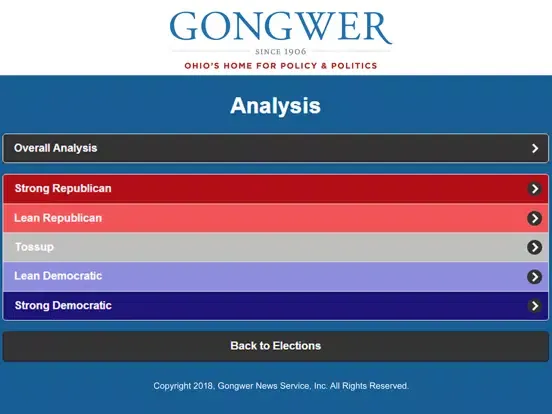 GONGWER

SINCE 1906

OHIO'S HOME FOR POLICY & POLITICS

Analysis

Overall Analysis

Strong Republican

Lean Republican

Tossup

Lean Democratic

Strong Democratic

Back to Elections

Copyright 2018, Gongwer News Service, Inc. All Rights Reserved.